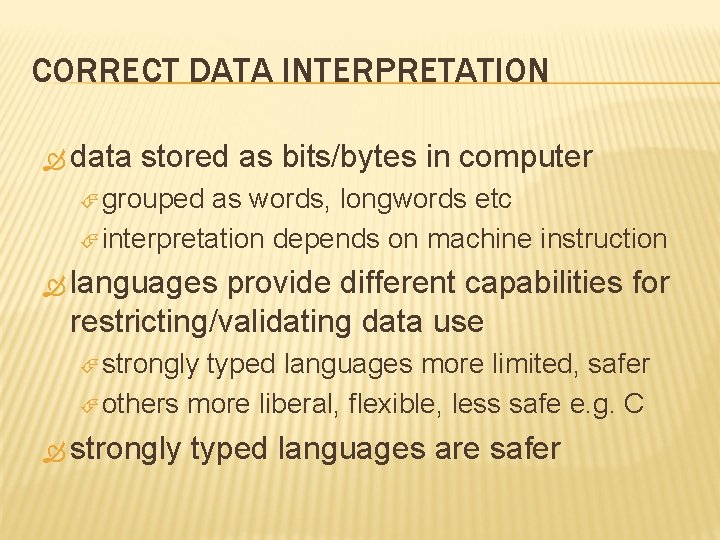 CORRECT DATA INTERPRETATION

data stored as bits/bytes in computer

grouped as words, longwords etc

interpretation depends on machine instruction

languages provide different capabilities for restricting/validating data use

strongly typed languages more limited, safer

others more liberal, flexible, less safe e.g. C

strongly typed languages are safer